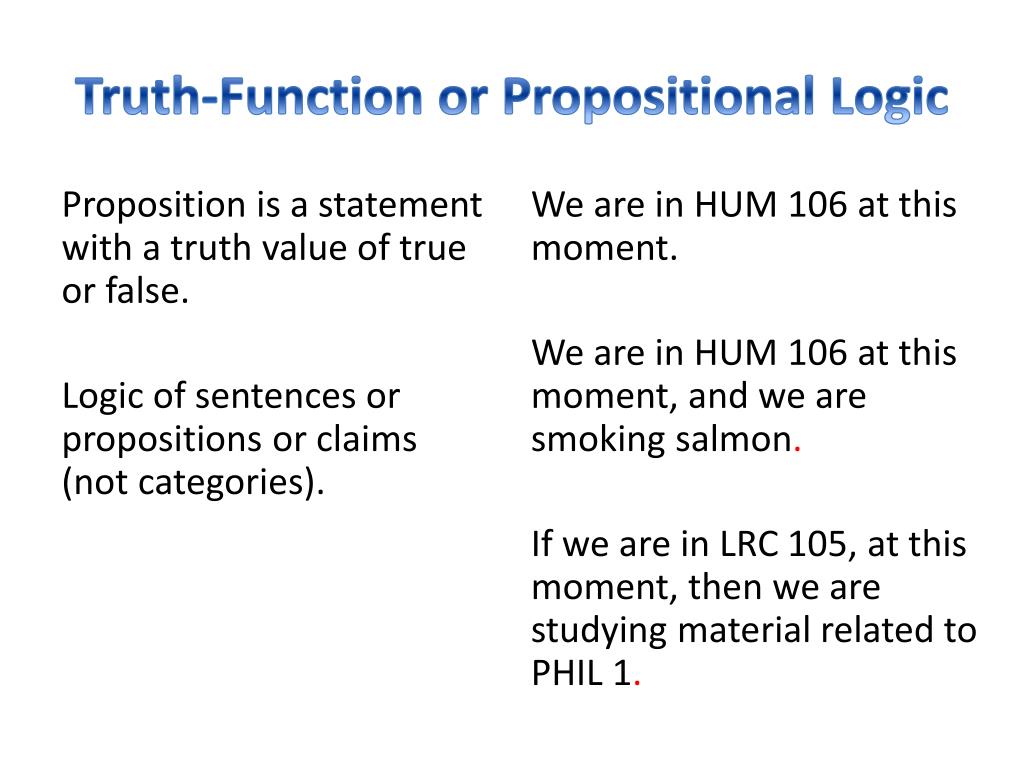 Truth-Function or Propositional Logic

Proposition is a statement with a truth value of true or false.

Logic of sentences or propositions or claims (not categories).

We are in HUM 106 at this moment.

We are in HUM 106 at this moment, and we are smoking salmon.

If we are in LRC 105, at this moment, then we are studying material related to PHIL 1.